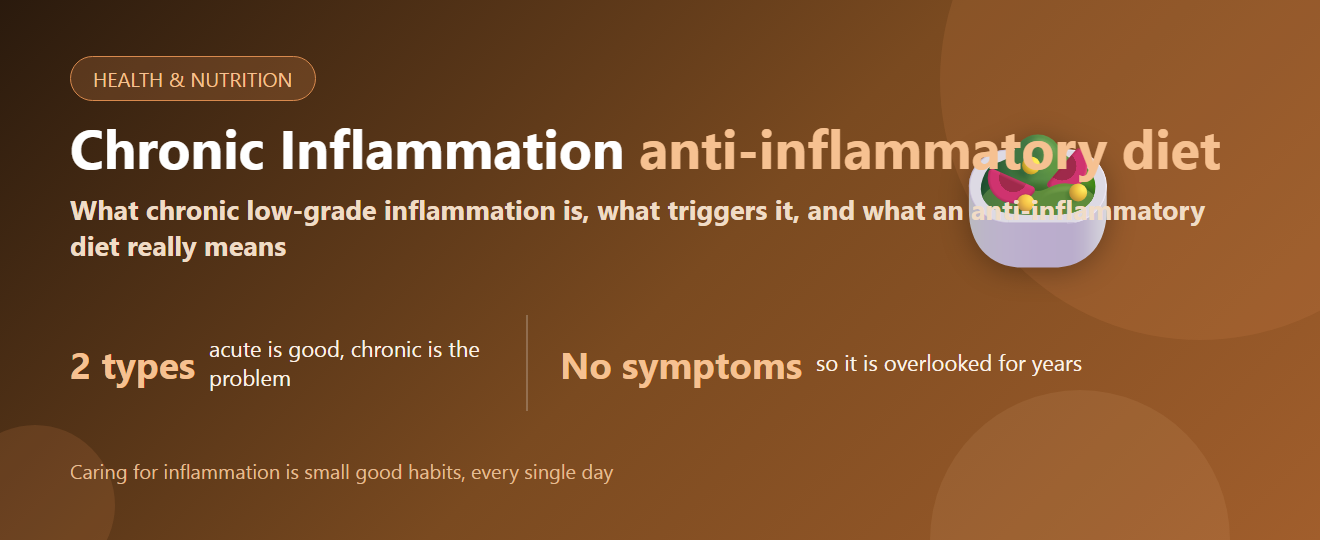 HEALTH & NUTRITION

Chronic Inflammation anti-inflammatory diet

What chronic low-grade inflammation is, what triggers it, and what an anti-inflammatory diet really means

2 types acute is good, chronic is the problem

No symptoms so it is overlooked for years

Caring for inflammation is small good habits, every single day